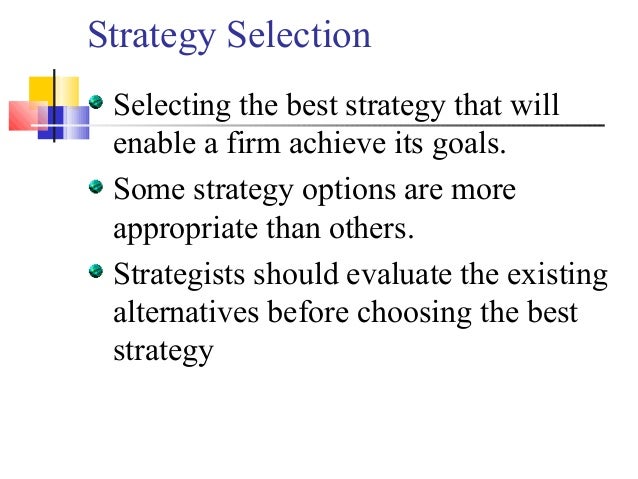 Strategy Selection

- Selecting the best strategy that will enable a firm achieve its goals.
- Some strategy options are more appropriate than others.
- Strategists should evaluate the existing alternatives before choosing the best strategy